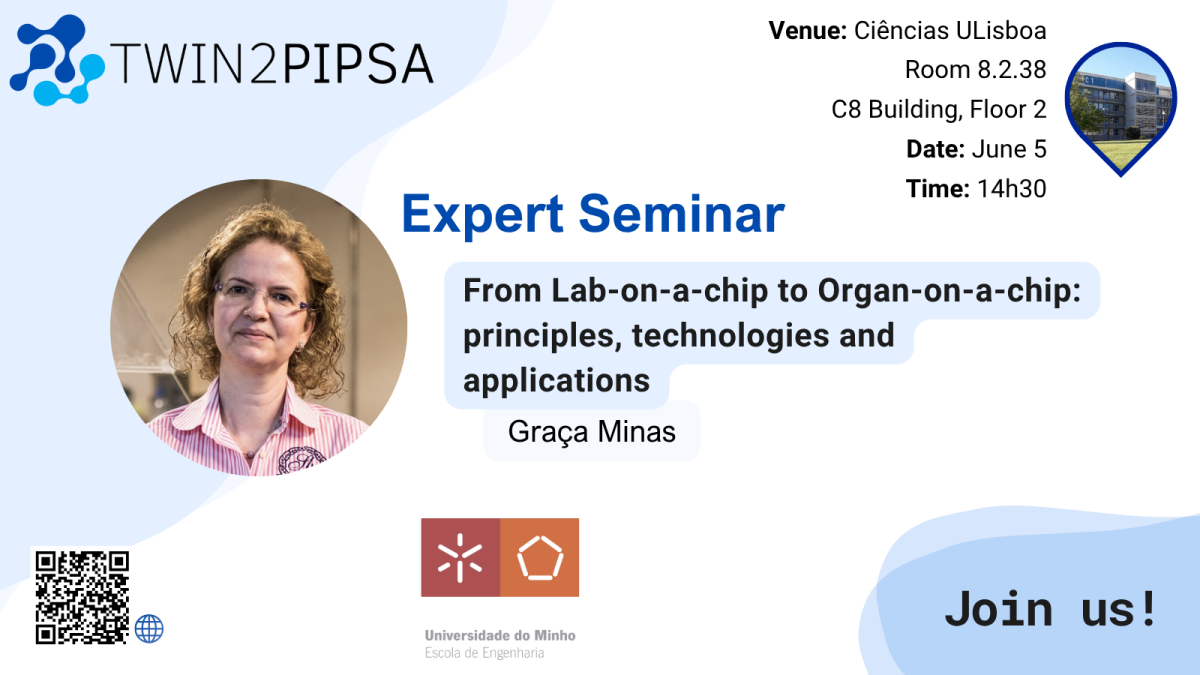 TWIN2PIPSA

Venue: Ciências ULisboa
Room 8.2.38
C8 Building, Floor 2
Date: June 5
Time: 14h30

Expert Seminar

From Lab-on-a-chip to Organ-on-a-chip: principles, technologies and applications

Graça Minas

Universidade do Minho
Escola de Engenharia

Join us!